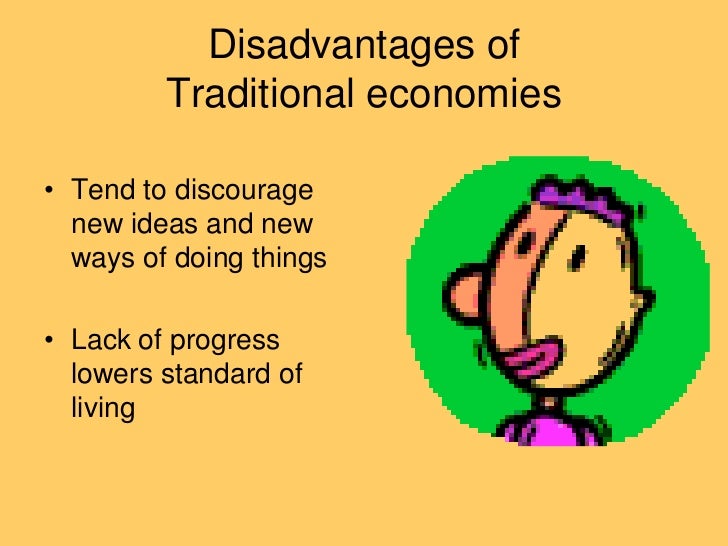 Disadvantages of Traditional economies

• Tend to discourage new ideas and new ways of doing things

• Lack of progress lowers standard of living